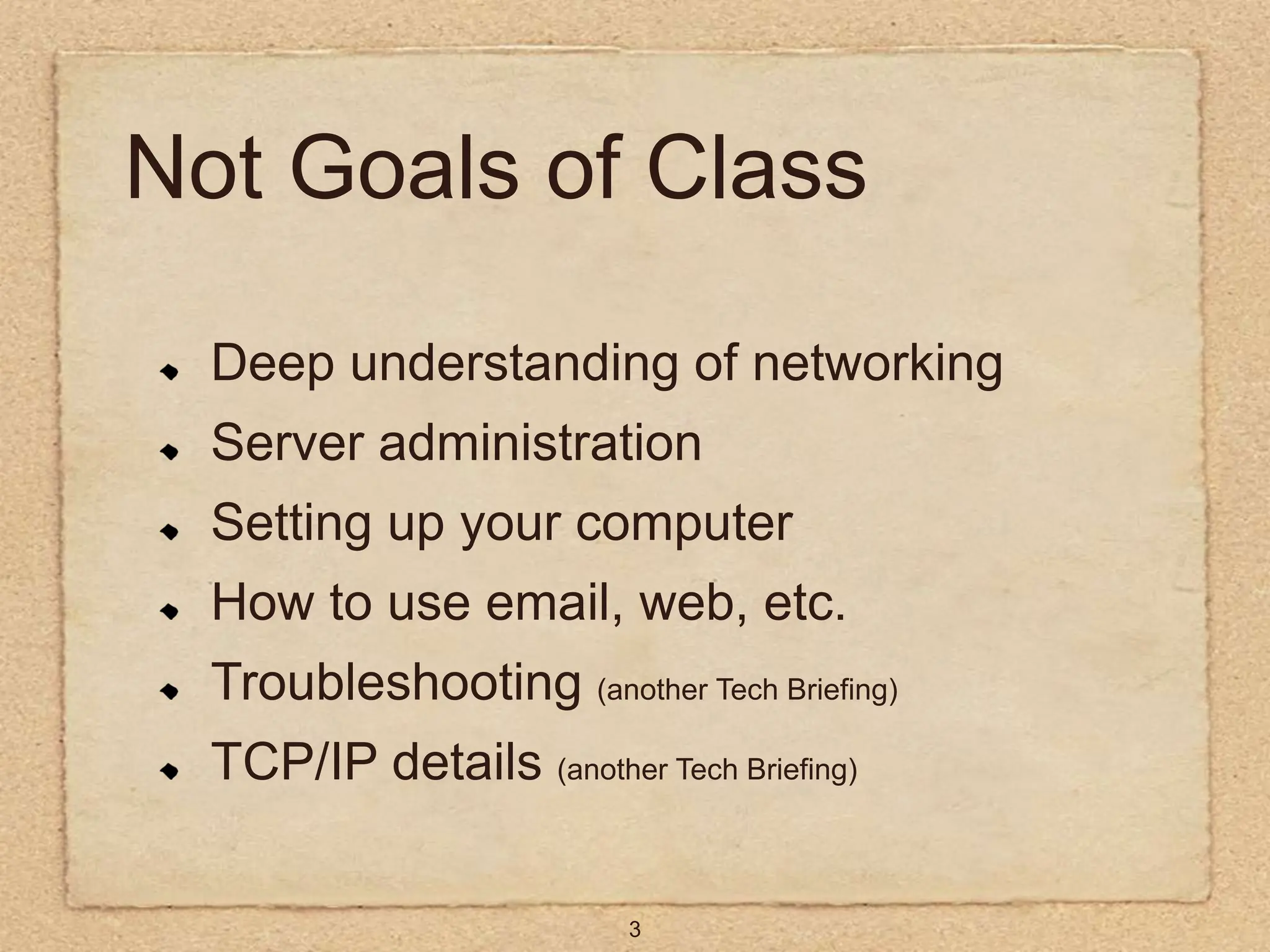 Not Goals of Class

- Deep understanding of networking
- Server administration
- Setting up your computer
- How to use email, web, etc.
- Troubleshooting (another Tech Briefing)
- TCP/IP details (another Tech Briefing)

3